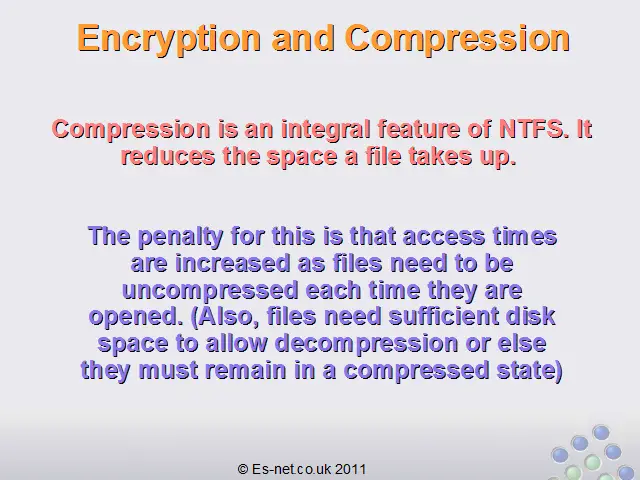 Encryption and Compression

Compression is an integral feature of NTFS. It reduces the space a file takes up.

The penalty for this is that access times are increased as files need to be uncompressed each time they are opened. (Also, files need sufficient disk space to allow decompression or else they must remain in a compressed state)

© Es-net.co.uk 2011